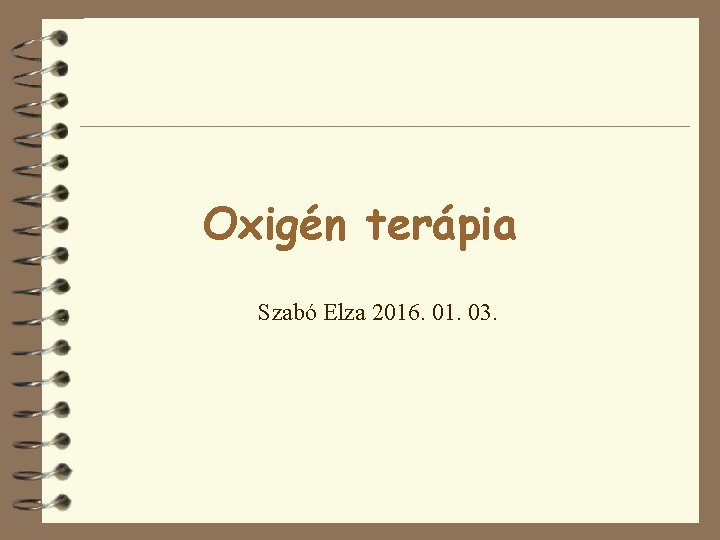 Oxigén terápia

Szabó Elza 2016. 01. 03.